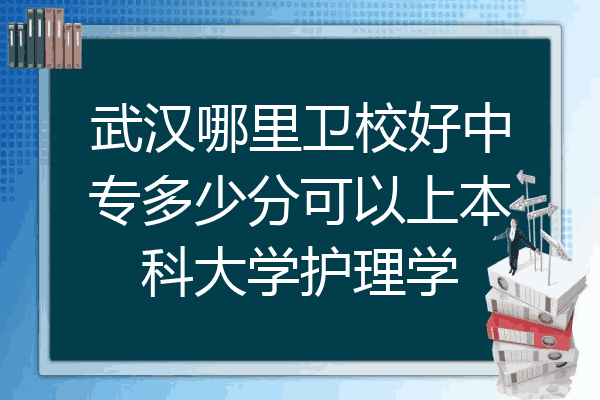 武汉哪里卫校好中专多少分可以上本科大学护理学